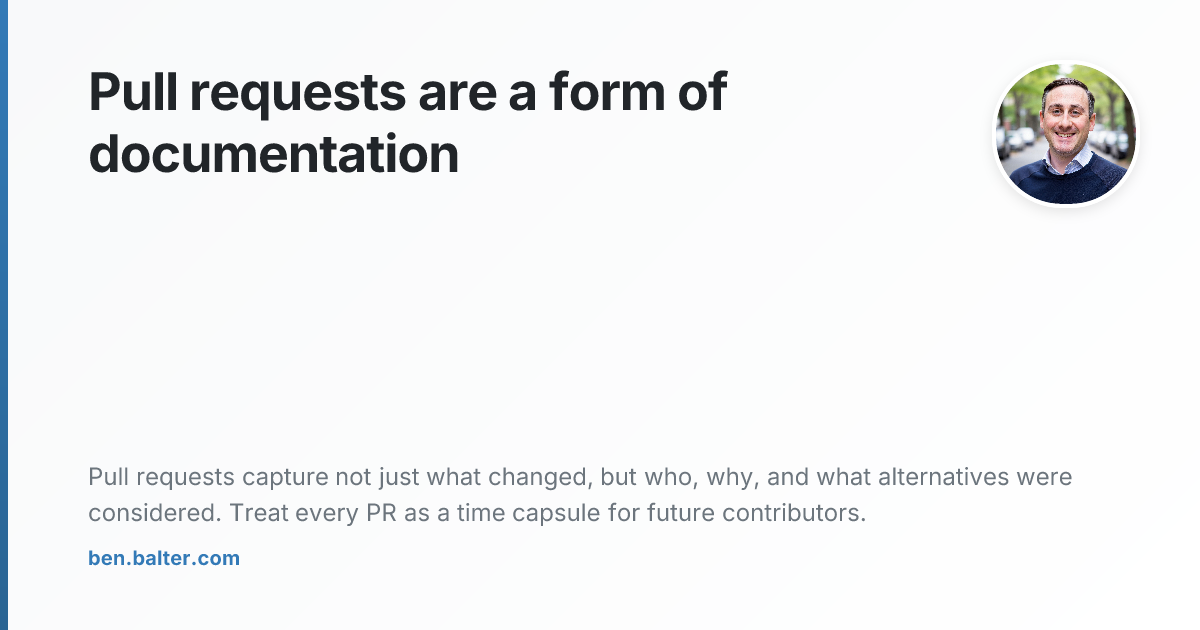 Pull requests are a form of documentation

Pull requests capture not just what changed, but who, why, and what alternatives were considered. Treat every PR as a time capsule for future contributors.

ben.balter.com